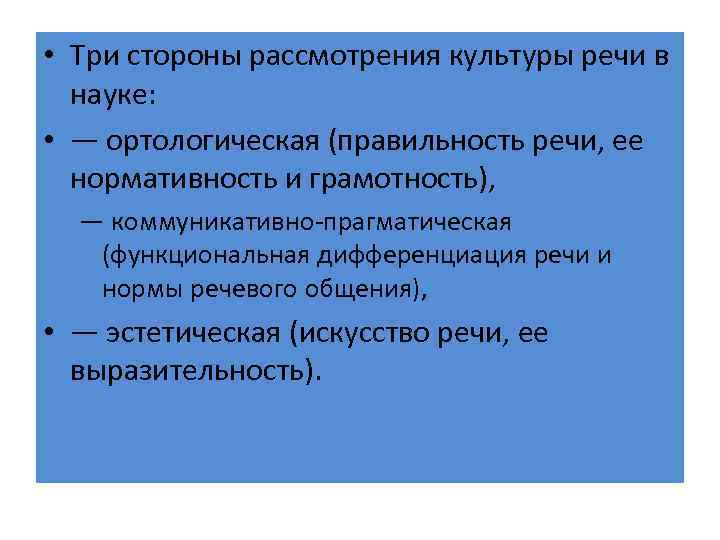 • Три стороны рассмотрения культуры речи в науке:

• — ортологическая (правильность речи, ее нормативность и грамотность),

— коммуникативно-прагматическая (функциональная дифференциация речи и нормы речевого общения),

• — эстетическая (искусство речи, ее выразительность).